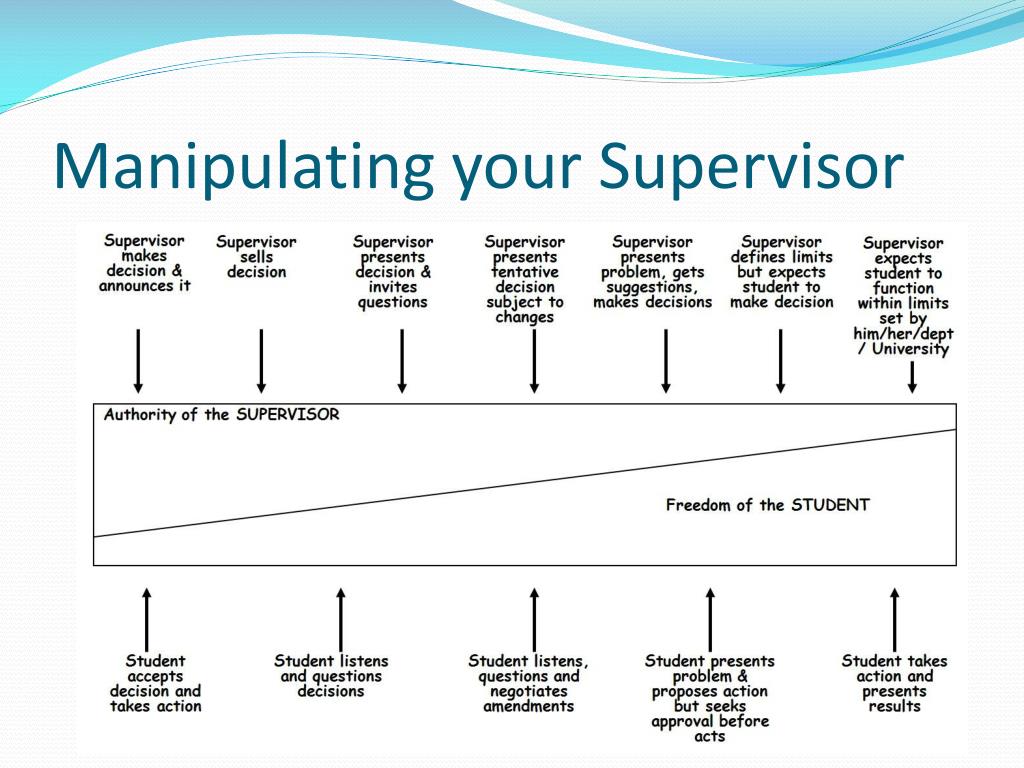 Manipulating your Supervisor

Supervisor makes decision & announces it

Supervisor sells decision

Supervisor presents decision & invites questions

Supervisor presents tentative decision subject to changes

Supervisor presents problem, gets suggestions, makes decisions

Supervisor defines limits but expects student to make decision

Supervisor expects student to function within limits set by him/her/dept / University

Authority of the SUPERVISOR

Freedom of the STUDENT

Student accepts decision and takes action

Student listens and questions decisions

Student listens, questions and negotiates amendments

Student presents problem & proposes action but seeks approval before acts

Student takes action and presents results